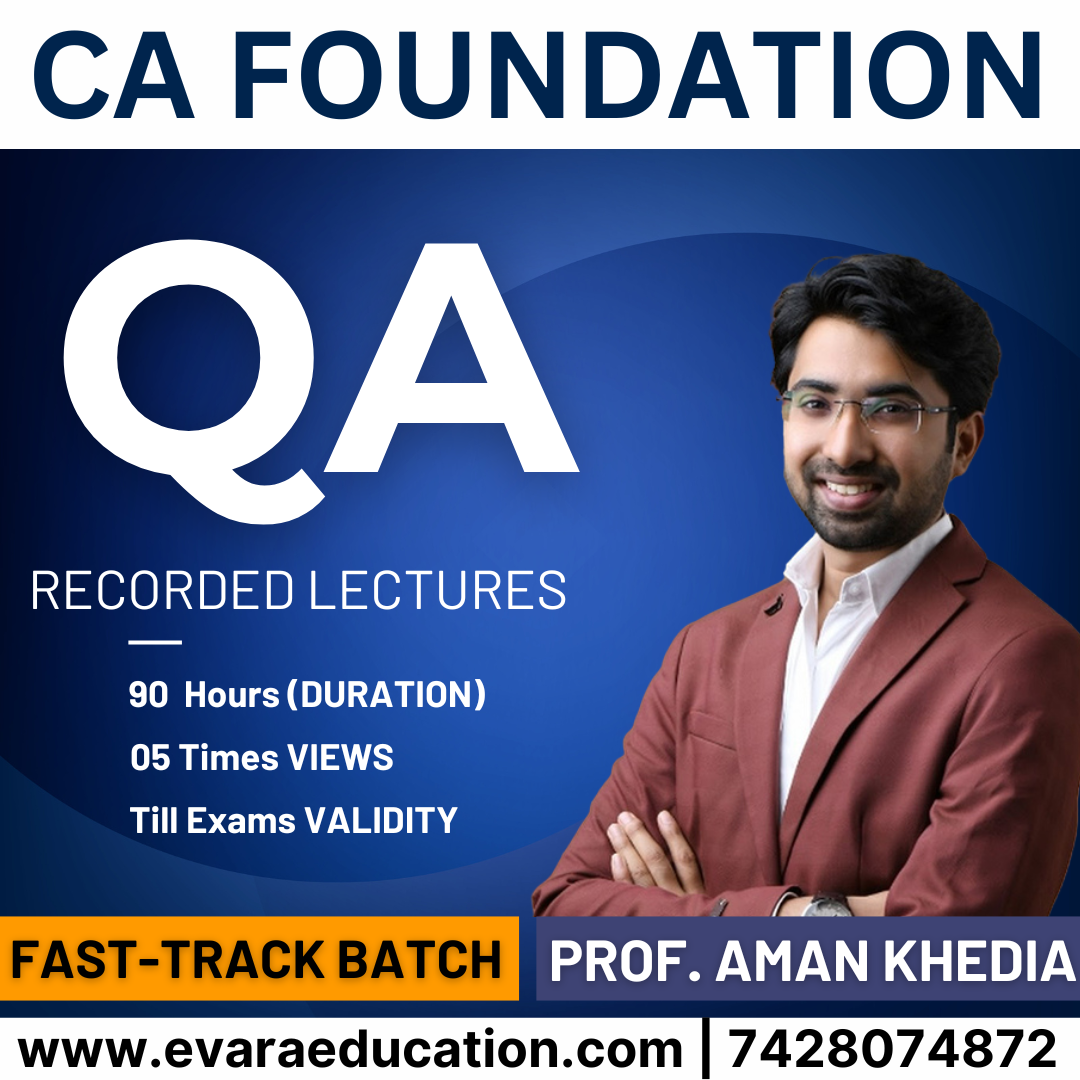 CA FOUNDATION

QA

RECORDED LECTURES

90 Hours (DURATION)

05 Times VIEWS

Till Exams VALIDITY

FAST-TRACK BATCH

PROF. AMAN KHEDIA

www.evaraeducation.com | 7428074872